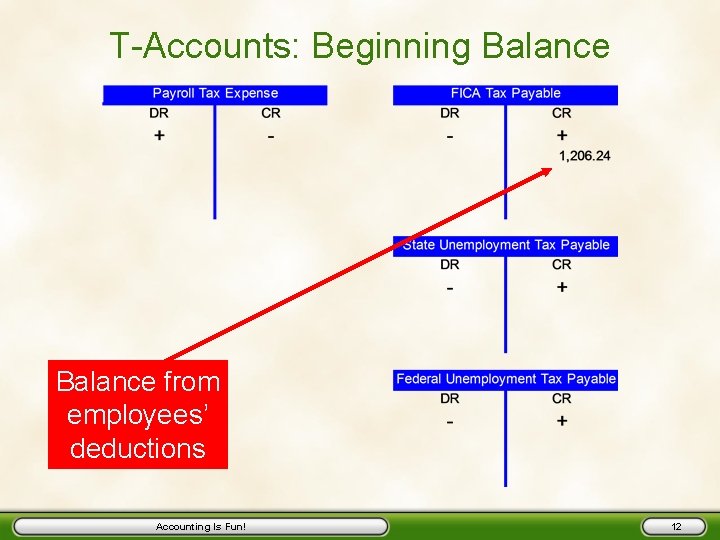 T-Accounts: Beginning Balance

Payroll Tax Expense

| DR | CR |
|---|---|
| + | - |

FICA Tax Payable

| DR | CR |
|---|---|
| - | + |
| | 1,206.24 |

State Unemployment Tax Payable

| DR | CR |
|---|---|
| - | + |

Federal Unemployment Tax Payable

| DR | CR |
|---|---|
| - | + |

Balance from employees' deductions

Accounting Is Fun!

12